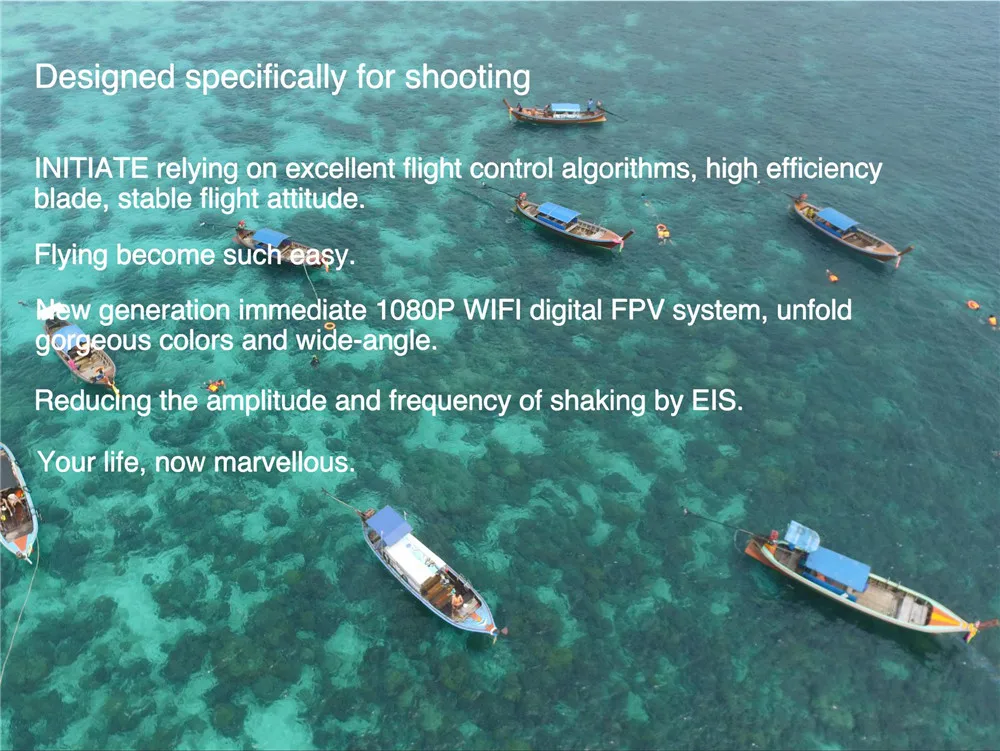 Designed specifically for shooting

INITIATE relying on excellent flight control algorithms, high efficiency blade, stable flight attitude.

Flying become such easy.

New generation immediate 1080P WIFI digital FPV system, unfold gorgeous colors and wide-angle.

Reducing the amplitude and frequency of shaking by EIS.

Your life, now marvellous.